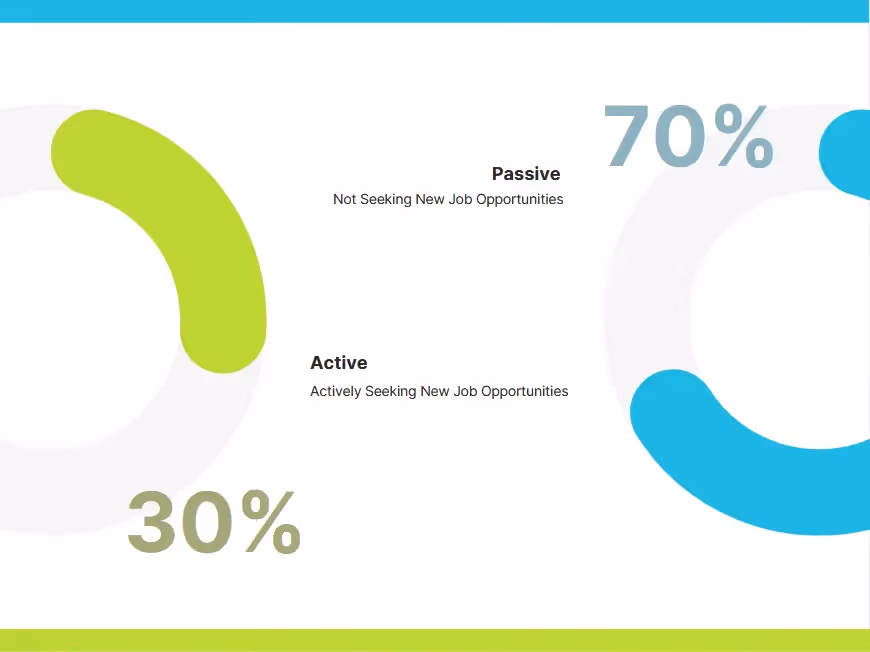 70%

Passive
Not Seeking New Job Opportunities

Active
Actively Seeking New Job Opportunities

30%